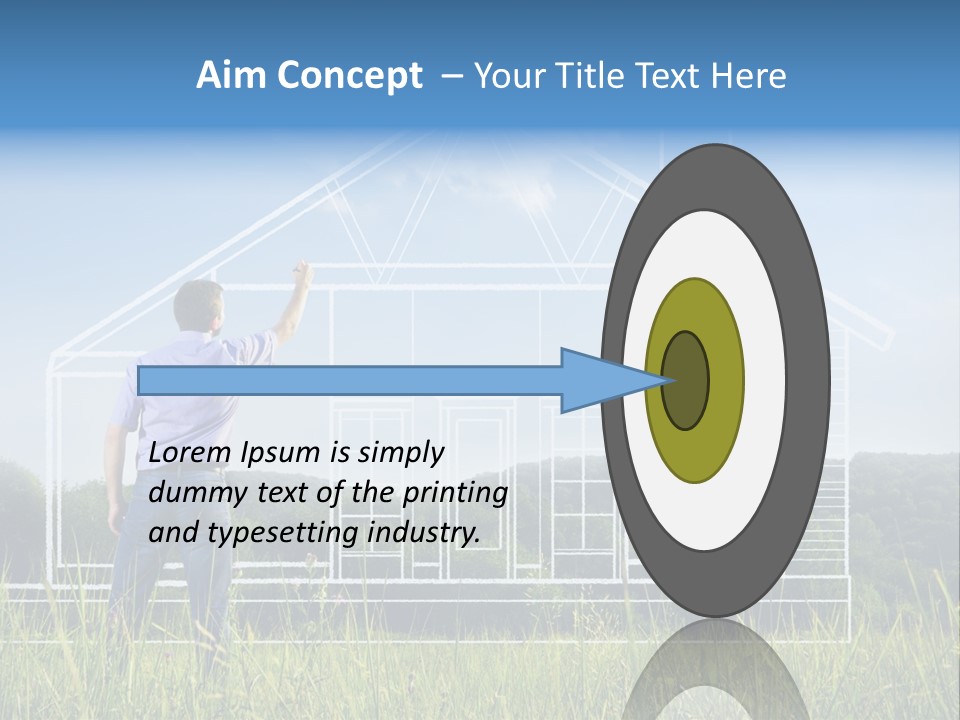 Aim Concept – Your Title Text Here

Lorem Ipsum is simply dummy text of the printing and typesetting industry.